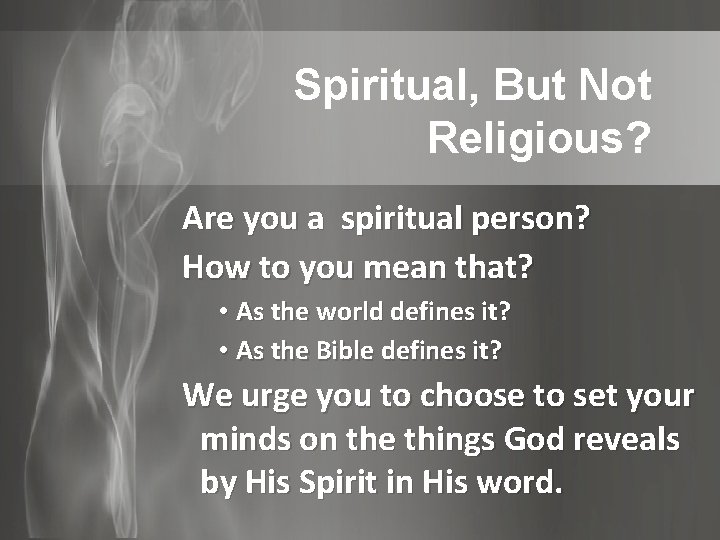 Spiritual, But Not Religious?

Are you a spiritual person?

How to you mean that?

• As the world defines it?

• As the Bible defines it?

We urge you to choose to set your minds on the things God reveals by His Spirit in His word.